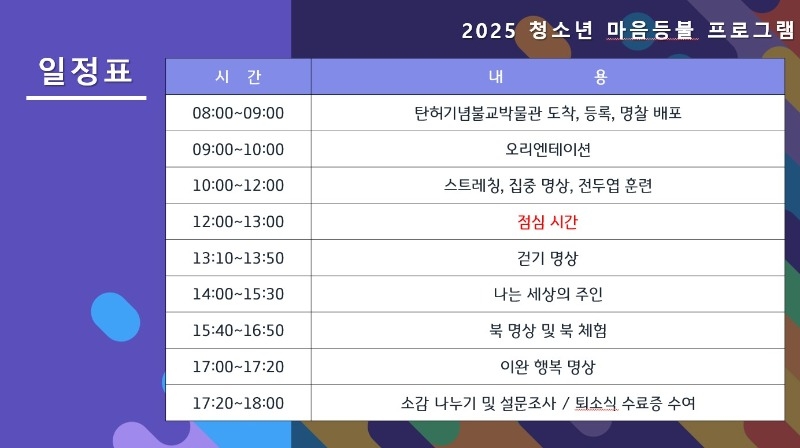 2025 청소년 마음등불 프로그램

일정표

| 시 간 | 내 용 |
|---|---|
| 08:00~09:00 | 탄허기념불교박물관 도착, 등록, 명찰 배포 |
| 09:00~10:00 | 오리엔테이션 |
| 10:00~12:00 | 스트레칭, 집중 명상, 전두엽 훈련 |
| 12:00~13:00 | 점심 시간 |
| 13:10~13:50 | 걷기 명상 |
| 14:00~15:30 | 나는 세상의 주인 |
| 15:40~16:50 | 북 명상 및 북 체험 |
| 17:00~17:20 | 이완 행복 명상 |
| 17:20~18:00 | 소감 나누기 및 설문조사 / 퇴소식 수료증 수여 |